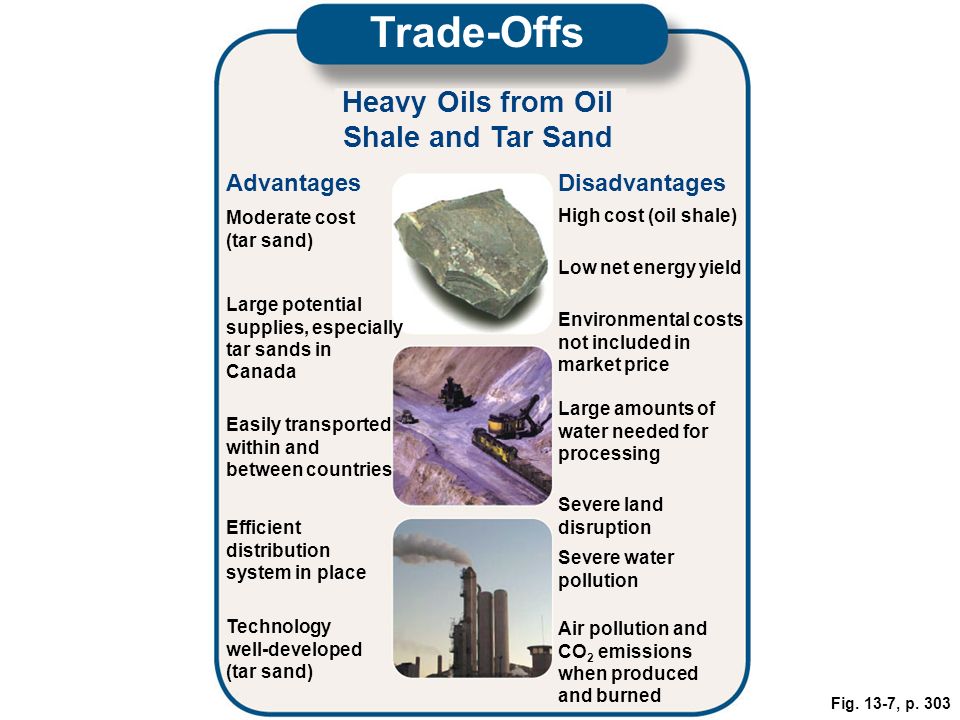 Trade-Offs

Heavy Oils from Oil Shale and Tar Sand

Advantages

Moderate cost (tar sand)

Large potential supplies, especially tar sands in Canada

Easily transported within and between countries

Efficient distribution system in place

Technology well-developed (tar sand)

Disadvantages

High cost (oil shale)

Low net energy yield

Environmental costs not included in market price

Large amounts of water needed for processing

Severe land disruption

Severe water pollution

Air pollution and $CO_2$ emissions when produced and burned

Fig. 13-7, p. 303